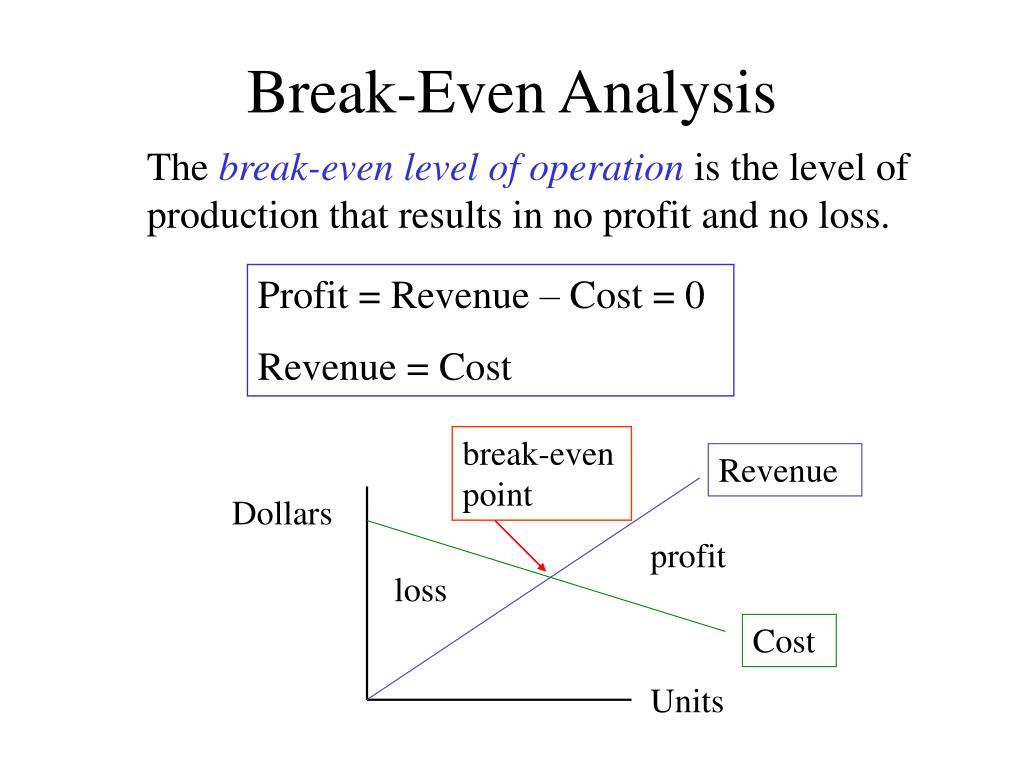 Break-Even Analysis

The break-even level of operation is the level of production that results in no profit and no loss.

Profit = Revenue – Cost = 0

Revenue = Cost

break-even point

Revenue

Dollars

profit

loss

Cost

Units